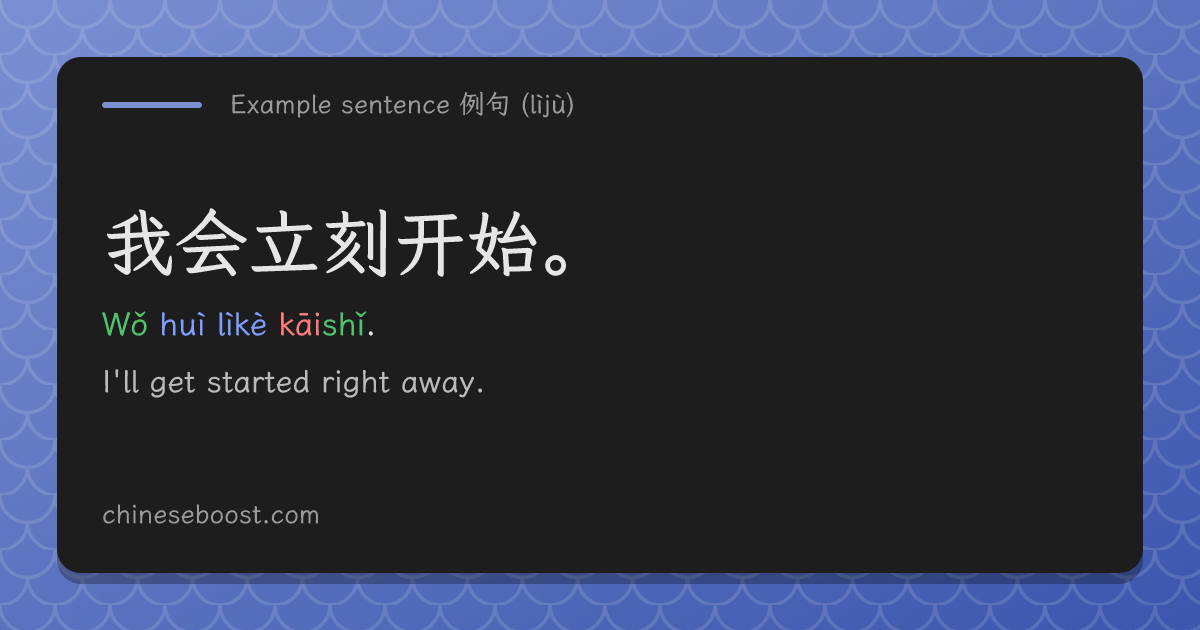 Example sentence 例句 (lìjù)

我会立刻开始。

Wǒ huì lìkè kāishǐ.

I'll get started right away.

chineseboost.com